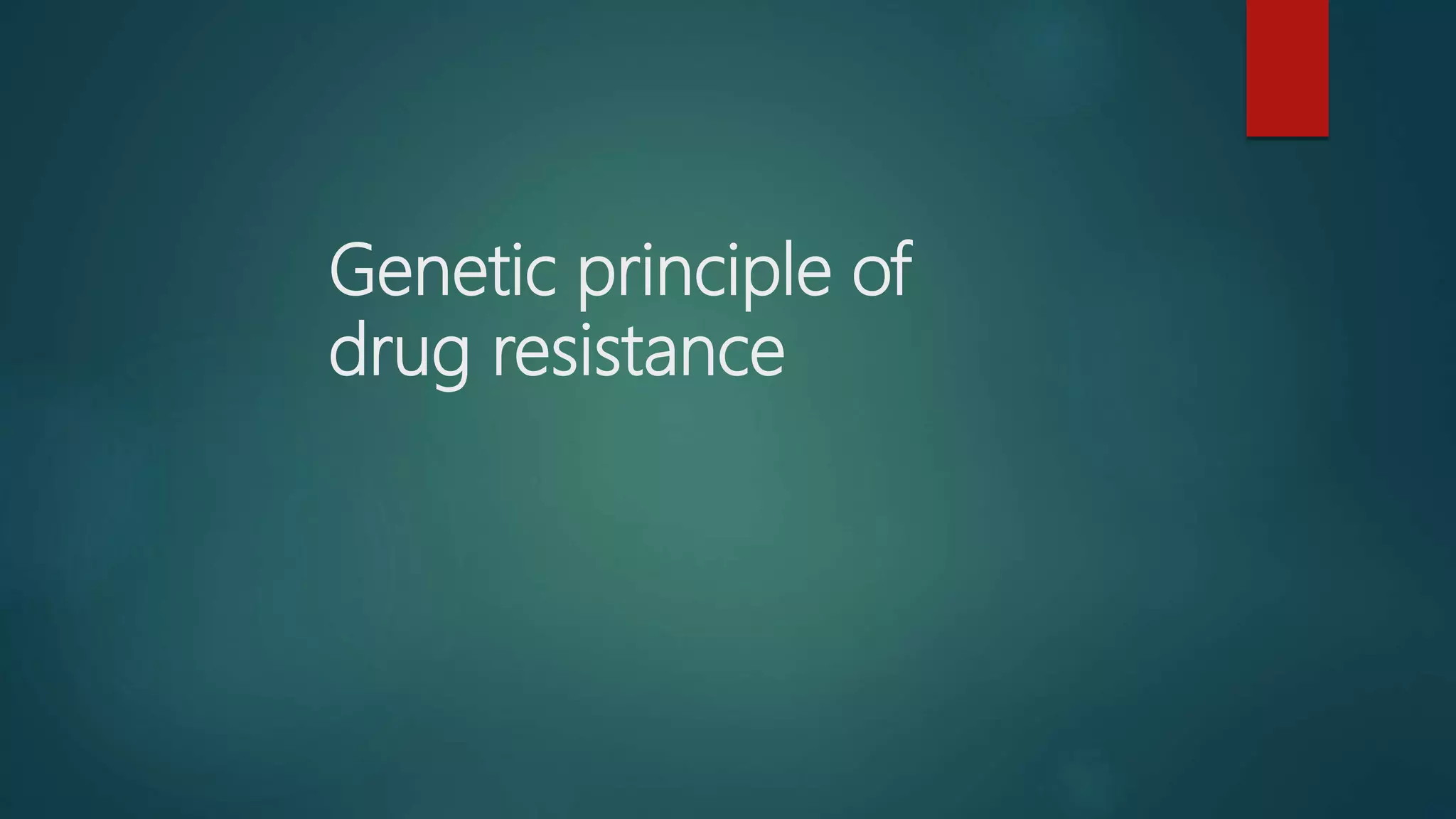 Genetic principle of drug resistance